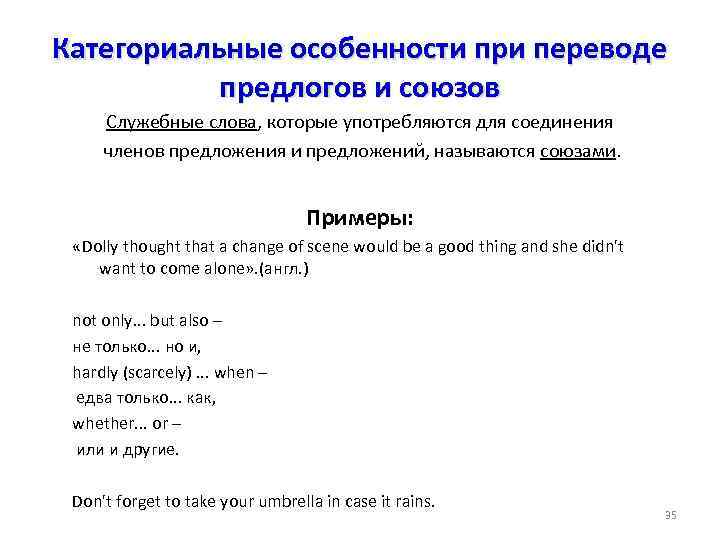 Категориальные особенности при переводе предлогов и союзов

Служебные слова, которые употребляются для соединения членов предложения и предложений, называются союзами.

Примеры:

«Dolly thought that a change of scene would be a good thing and she didn't want to come alone».(англ.)

not only... but also –
не только... но и,
hardly (scarcely) ... when –
едва только... как,
whether... or –
или и другие.

Don't forget to take your umbrella in case it rains.

35